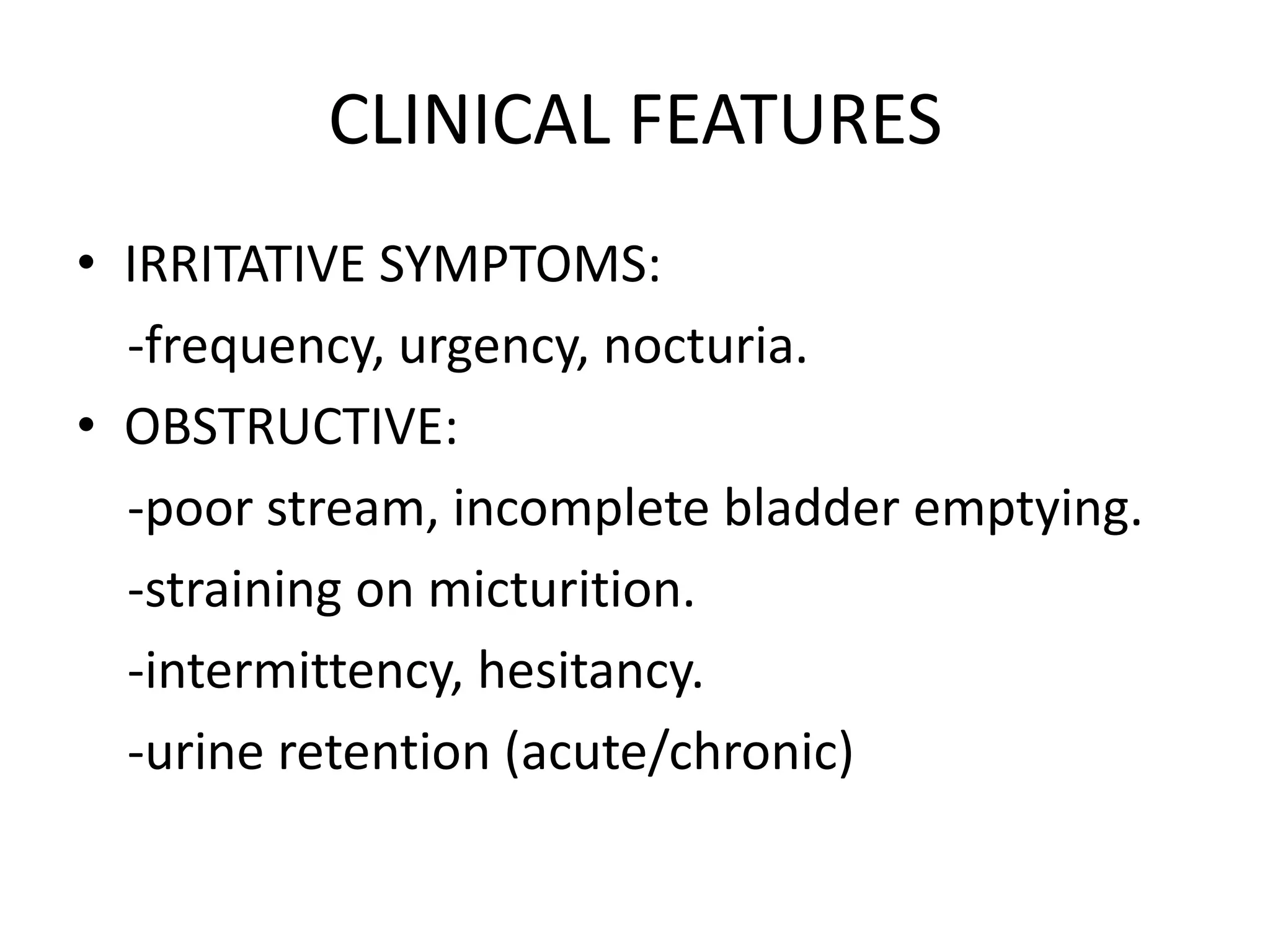 CLINICAL FEATURES

• IRRITATIVE SYMPTOMS:
-frequency, urgency, nocturia.

• OBSTRUCTIVE:
-poor stream, incomplete bladder emptying.
-straining on micturition.
-intermittency, hesitancy.
-urine retention (acute/chronic)